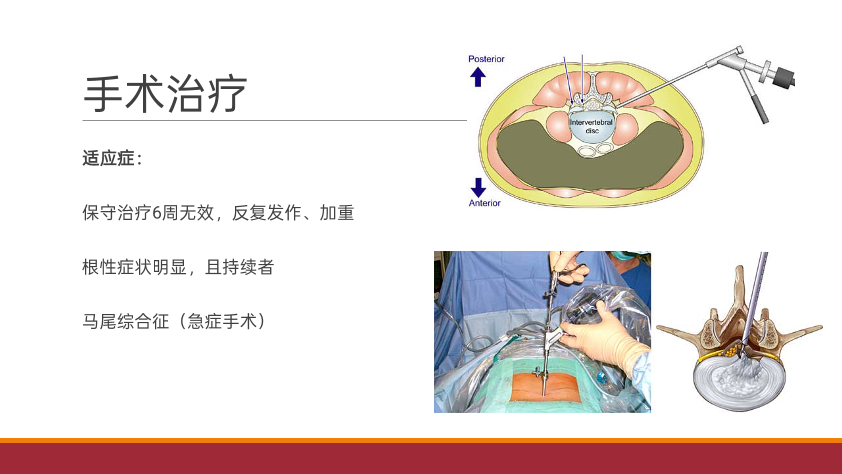 手术治疗

适应症：

保守治疗6周无效，反复发作、加重

根性症状明显，且持续者

马尾综合征（急症手术）

Posterior

Intervertebral disc

Anterior